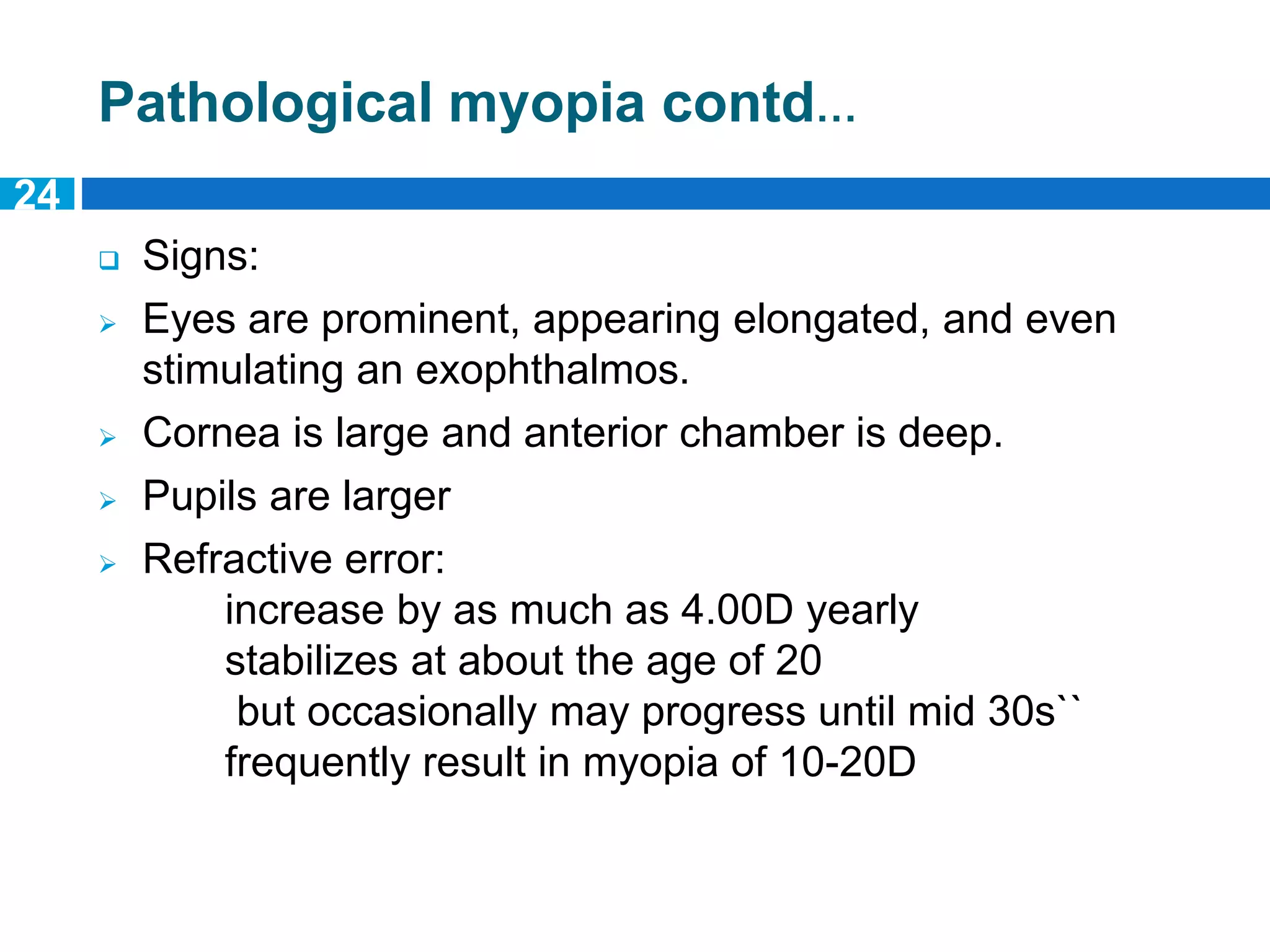 Pathological myopia contd...

24

❑ Signs:

➢ Eyes are prominent, appearing elongated, and even stimulating an exophthalmos.

➢ Cornea is large and anterior chamber is deep.

➢ Pupils are larger

➢ Refractive error:

increase by as much as 4.00D yearly
stabilizes at about the age of 20
but occasionally may progress until mid 30s``
frequently result in myopia of 10-20D